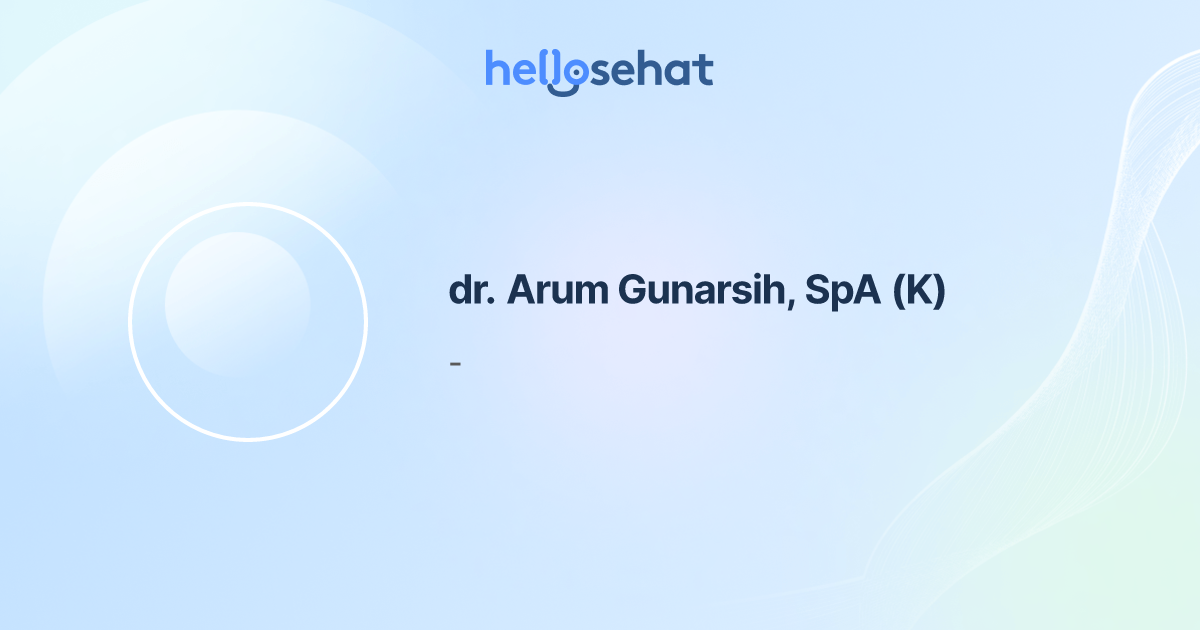 hellosehat

dr. Arum Gunarsih, SpA (K)

-